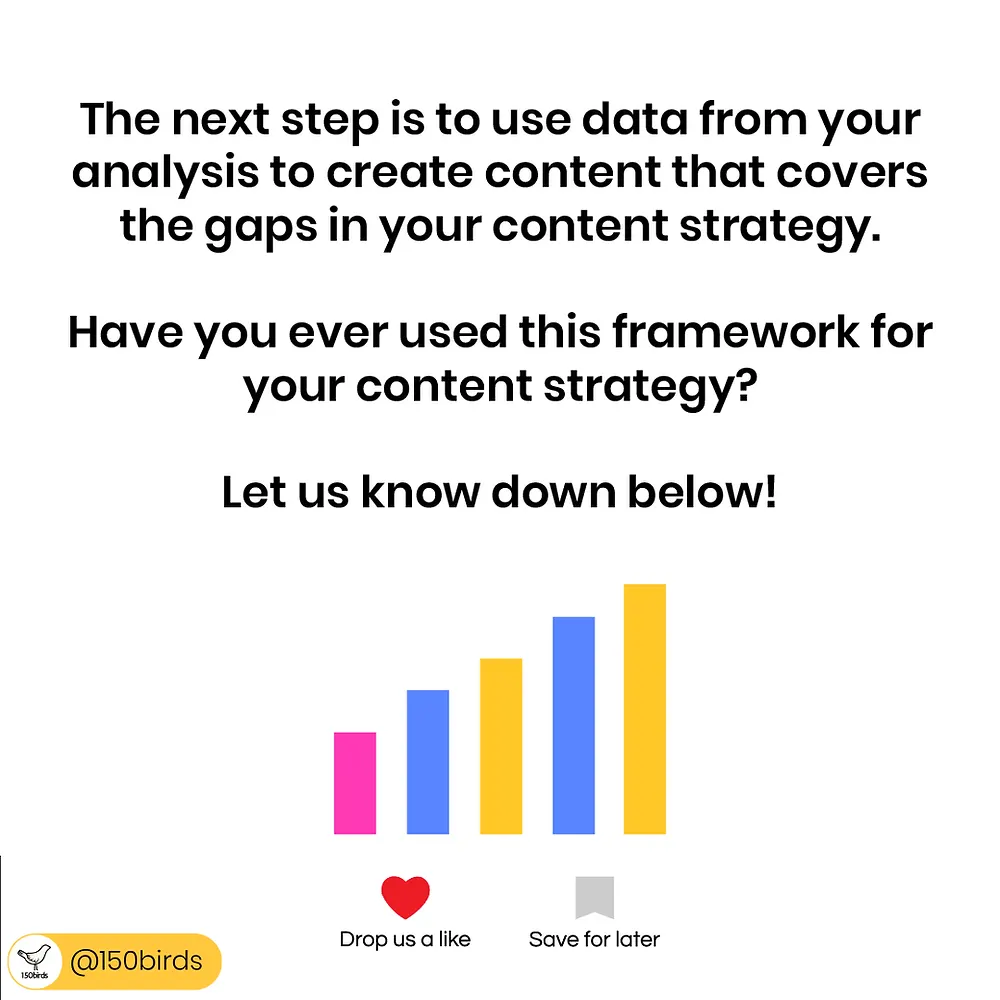 The next step is to use data from your analysis to create content that covers the gaps in your content strategy.

Have you ever used this framework for your content strategy?

Let us know down below!

Drop us a like

Save for later

150birds

@150birds